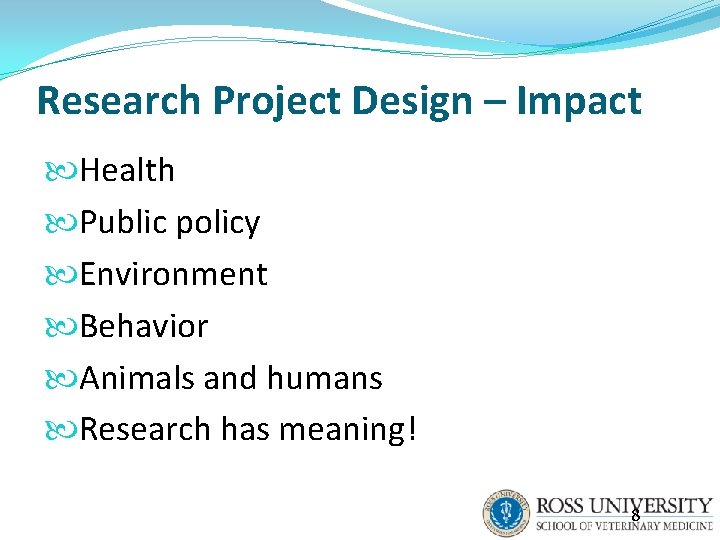 Research Project Design – Impact

Health

Public policy

Environment

Behavior

Animals and humans

Research has meaning!

8

ROSS UNIVERSITY
SCHOOL OF VETERINARY MEDICINE